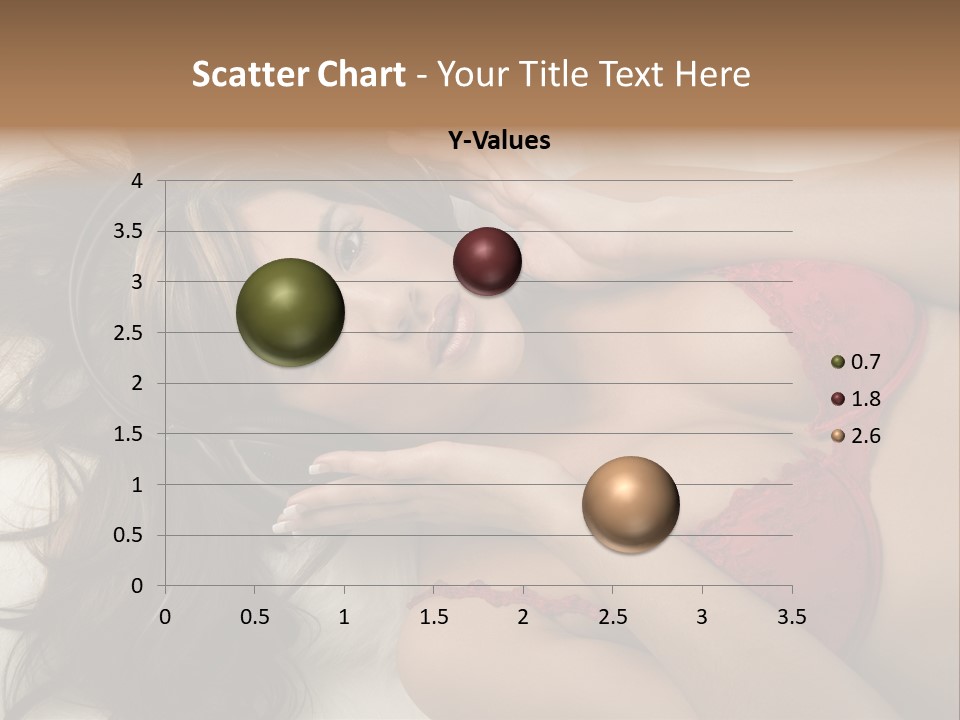 Scatter Chart - Your Title Text Here

Y-Values

4
3.5
3
2.5
2
1.5
1
0.5
0

0 0.5 1 1.5 2 2.5 3 3.5

0.7
1.8
2.6